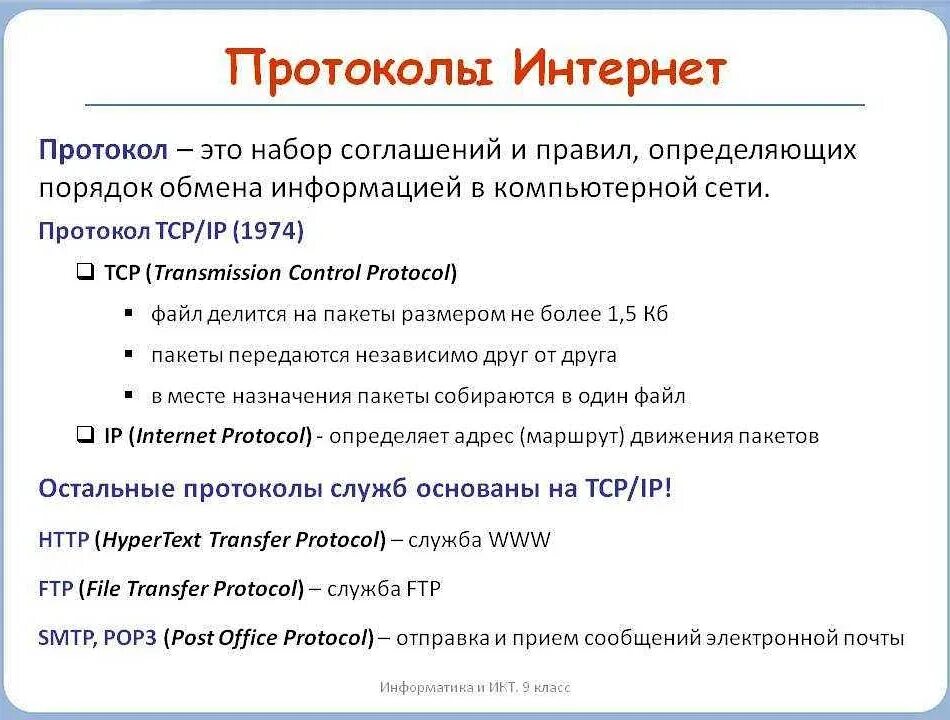 Протоколы Интернет

Протокол – это набор соглашений и правил, определяющих порядок обмена информацией в компьютерной сети.

Протокол TCP/IP (1974)

❑ TCP (Transmission Control Protocol)

▪ файл делится на пакеты размером не более 1,5 Кб

▪ пакеты передаются независимо друг от друга

▪ в месте назначения пакеты собираются в один файл

❑ IP (Internet Protocol) - определяет адрес (маршрут) движения пакетов

Остальные протоколы служб основаны на TCP/IP!

HTTP (HyperText Transfer Protocol) – служба WWW

FTP (File Transfer Protocol) – служба FTP

SMTP, POP3 (Post Office Protocol) – отправка и прием сообщений электронной почты

Информатика и ИКТ. 9 класс